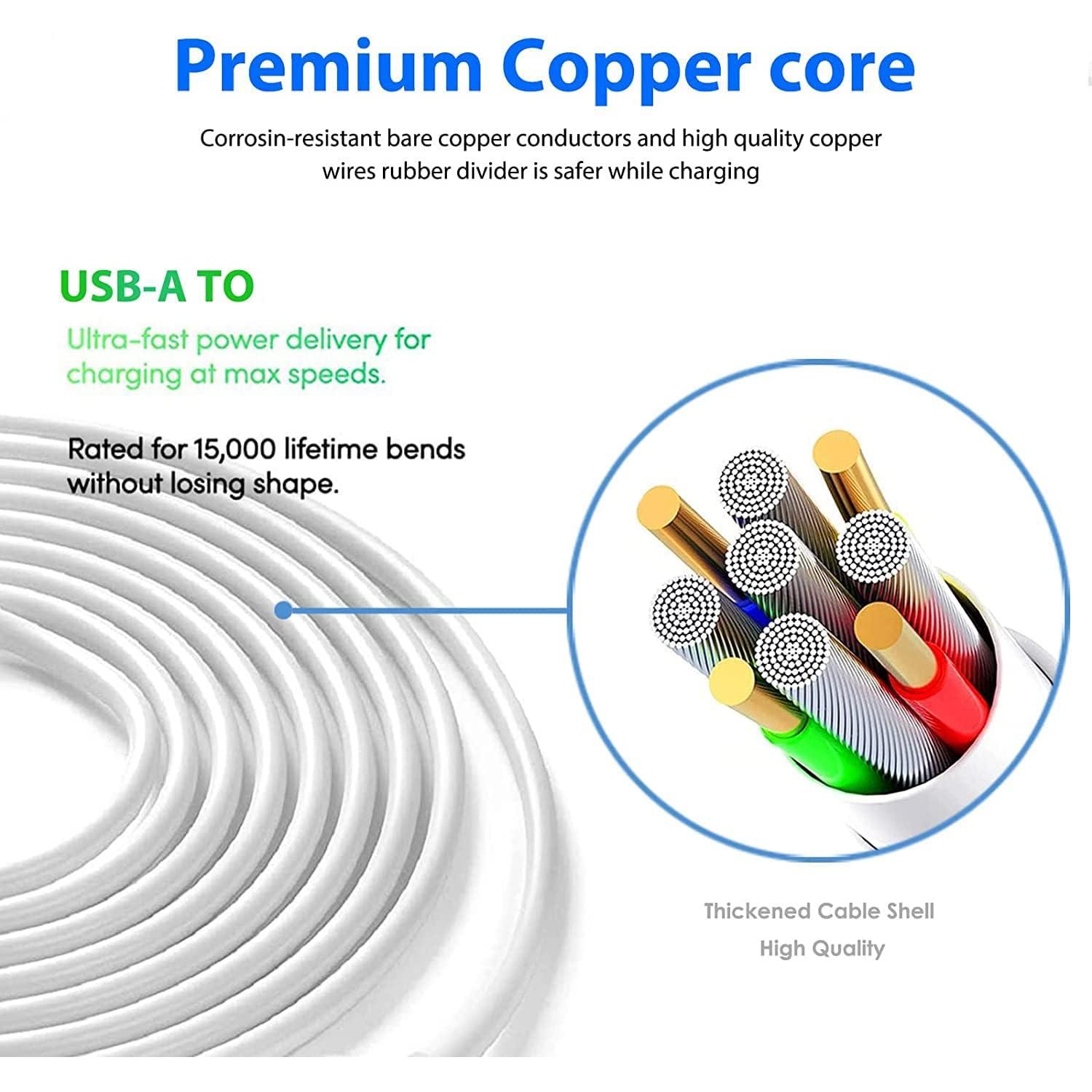 Premium Copper core

Corrosin-resistant bare copper conductors and high quality copper wires rubber divider is safer while charging

USB-A TO

Ultra-fast power delivery for charging at max speeds.

Rated for 15,000 lifetime bends without losing shape.

Thickened Cable Shell

High Quality